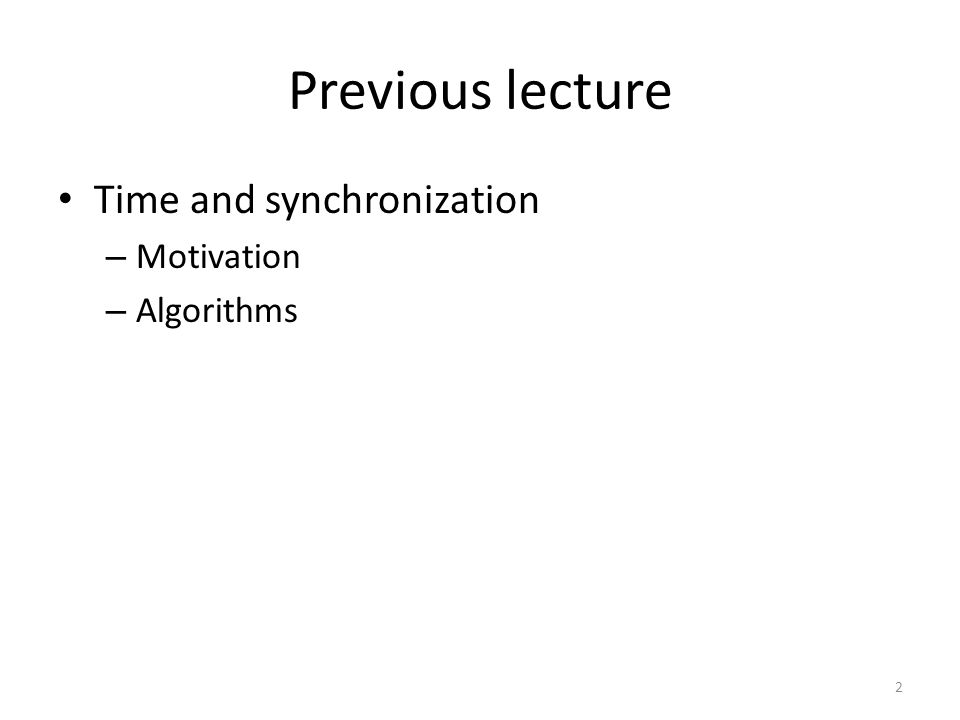 Previous lecture

• Time and synchronization
– Motivation
– Algorithms

2